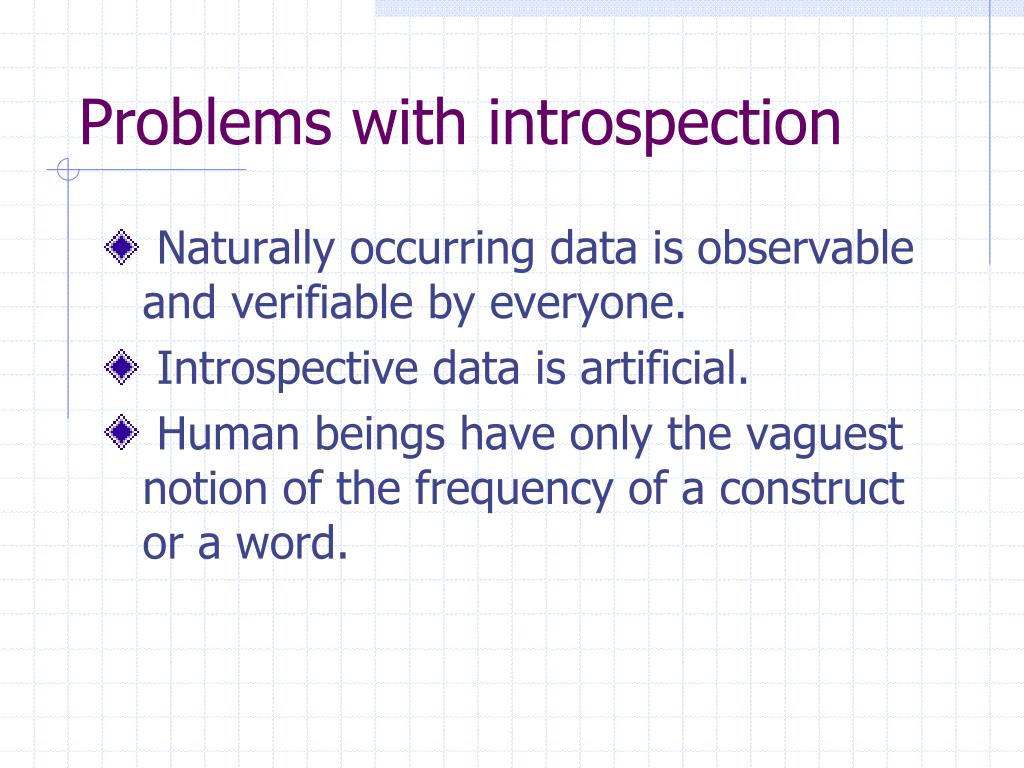 Problems with introspection

Naturally occurring data is observable and verifiable by everyone.

Introspective data is artificial.

Human beings have only the vaguest notion of the frequency of a construct or a word.